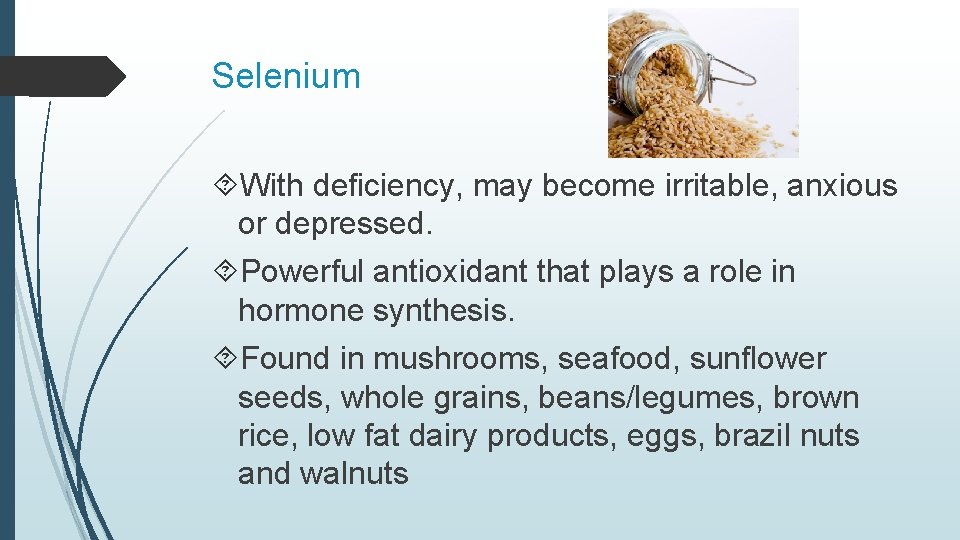 Selenium

With deficiency, may become irritable, anxious or depressed.

Powerful antioxidant that plays a role in hormone synthesis.

Found in mushrooms, seafood, sunflower seeds, whole grains, beans/legumes, brown rice, low fat dairy products, eggs, brazil nuts and walnuts